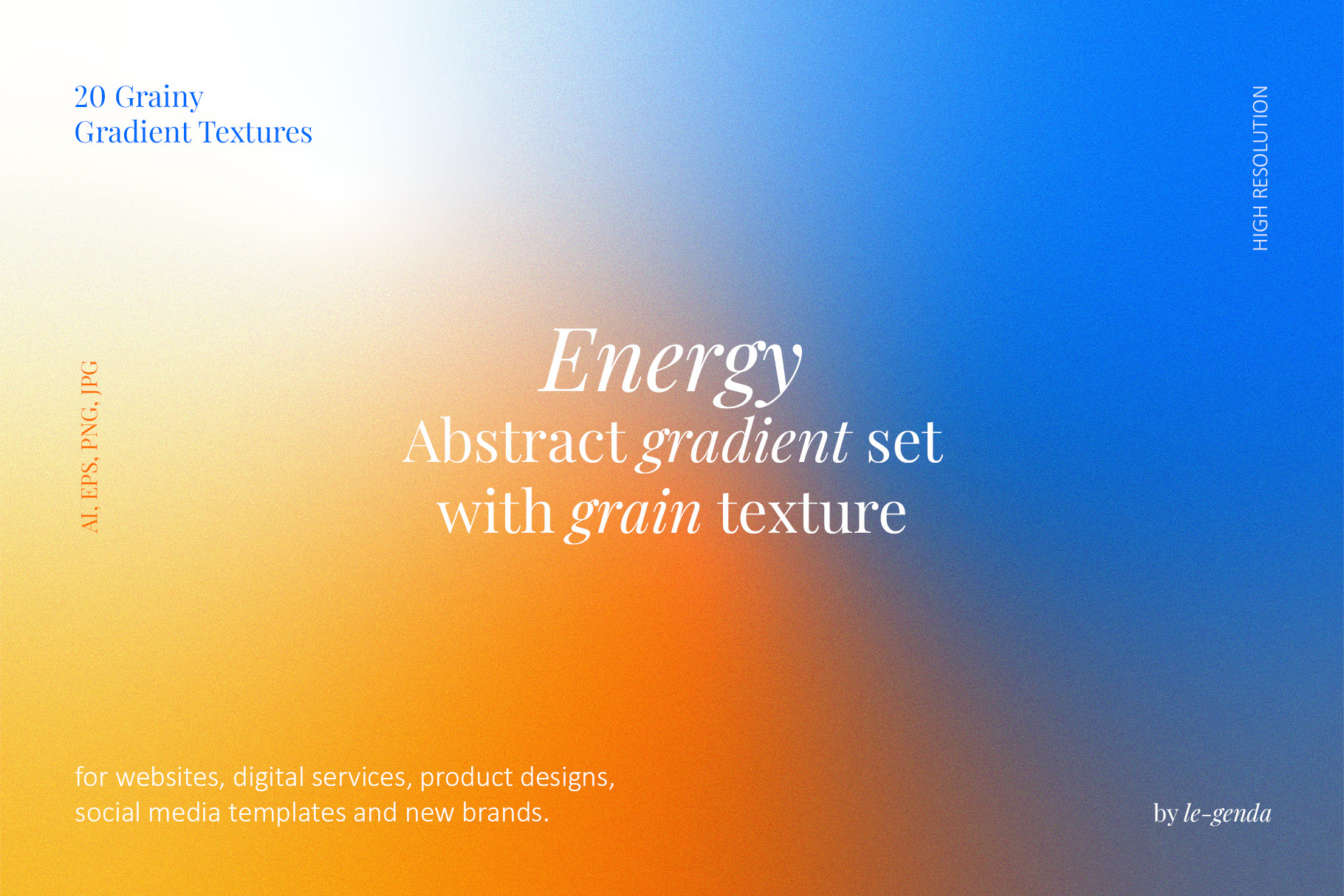 20 Grainy
Gradient Textures

HIGH RESOLUTION

AI, EPS, PNG, JPG

Energy
Abstract gradient set
with grain texture

for websites, digital services, product designs,
social media templates and new brands.

by le-genda